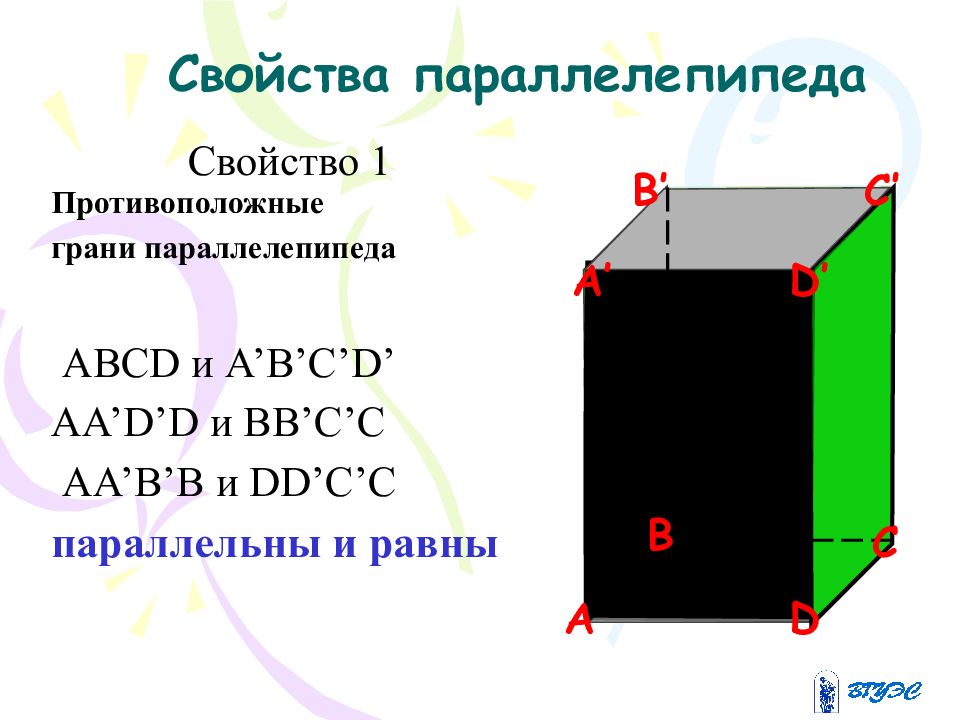 Свойства параллелепипеда

Свойство 1

Противоположные грани параллелепипеда

ABCD и A’B’C’D’
AA’D’D и BB’C’C
AA’B’B и DD’C’C
параллельны и равны

B'
C'
A'
D'
B
C
A
D

ВГУЭС